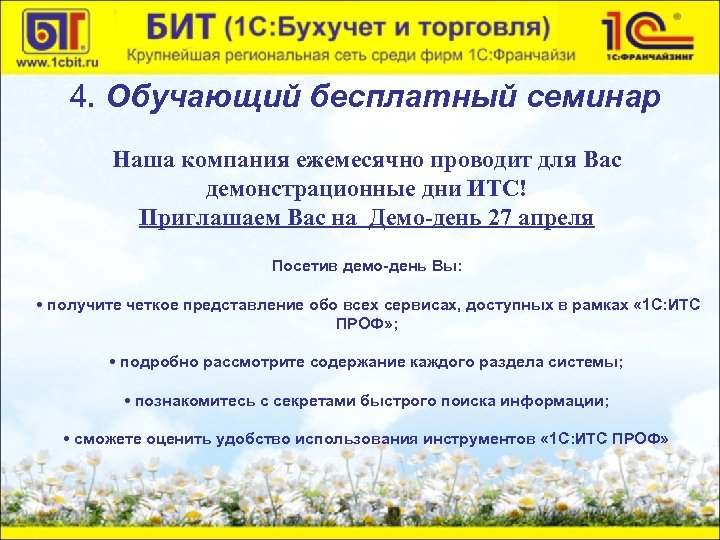 БИТ
www.1cbit.ru
БИТ (1С:Бухучет и торговля)
Крупнейшая региональная сеть среди фирм 1С:Франчайзи
1С
1С:ФРАНЧАЙЗИНГ

4. Обучающий бесплатный семинар

Наша компания ежемесячно проводит для Вас демонстрационные дни ИТС!
Приглашаем Вас на Демо-день 27 апреля

Посетив демо-день Вы:

• получите четкое представление обо всех сервисах, доступных в рамках «1С:ИТС ПРОФ»;

• подробно рассмотрите содержание каждого раздела системы;

• познакомитесь с секретами быстрого поиска информации;

• сможете оценить удобство использования инструментов «1С:ИТС ПРОФ»